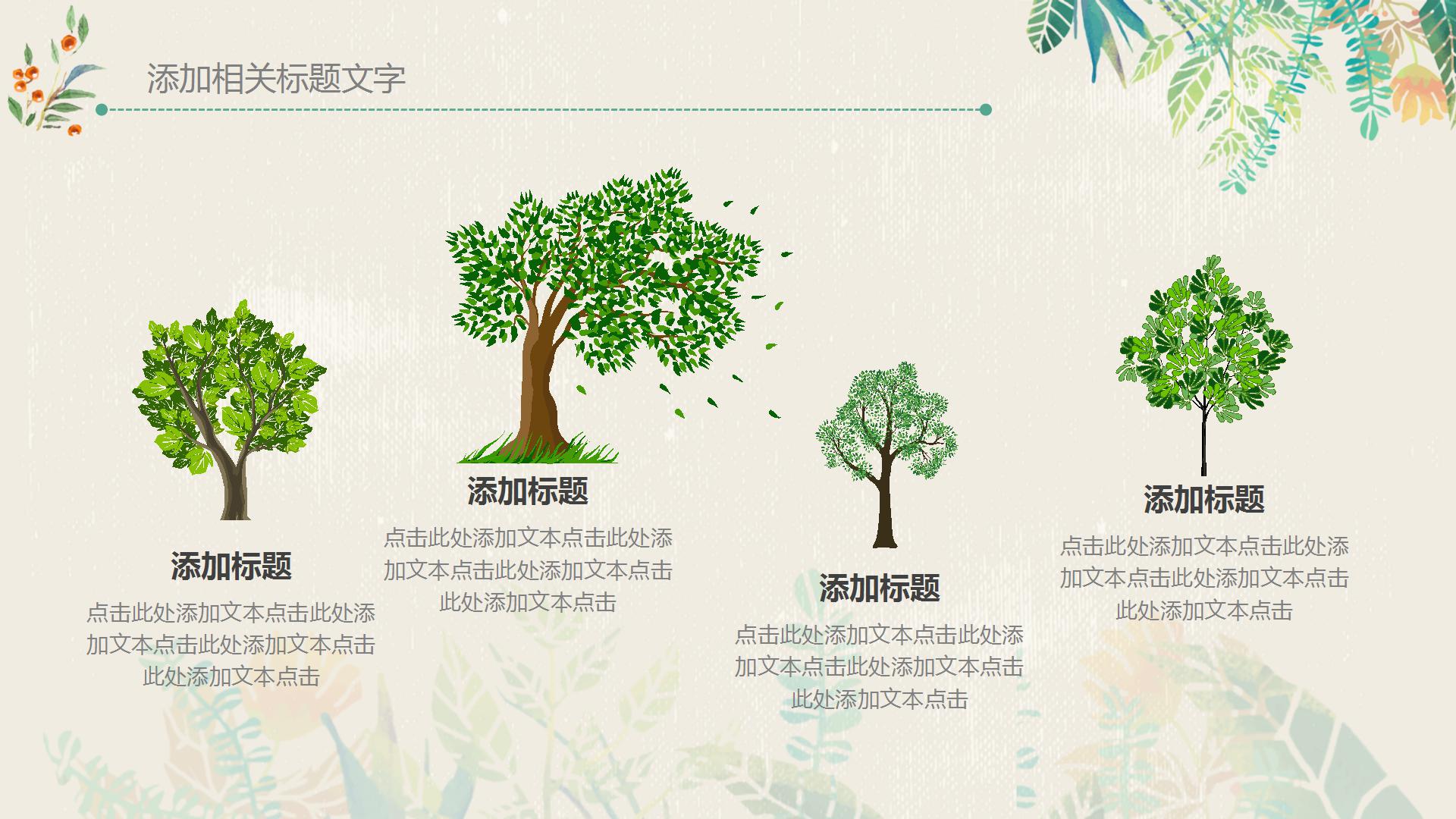 添加相关标题文字

添加标题

点击此处添加文本点击此处添加文本点击此处添加文本点击此处添加文本点击

添加标题

点击此处添加文本点击此处添加文本点击此处添加文本点击此处添加文本点击

添加标题

点击此处添加文本点击此处添加文本点击此处添加文本点击此处添加文本点击

添加标题

点击此处添加文本点击此处添加文本点击此处添加文本点击此处添加文本点击